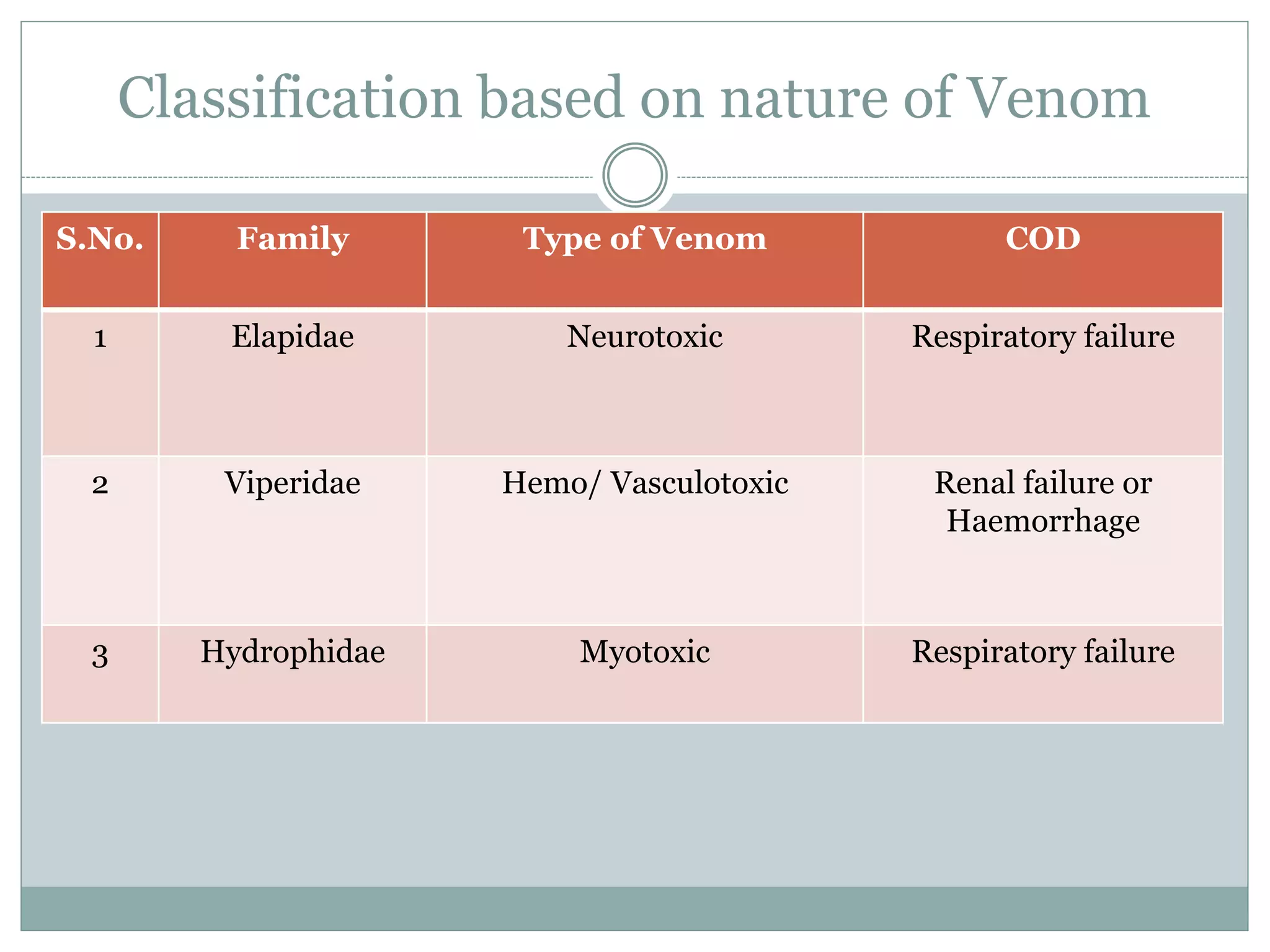 Classification based on nature of Venom

| S.No. | Family | Type of Venom | COD |
|---|---|---|---|
| 1 | Elapidae | Neurotoxic | Respiratory failure |
| 2 | Viperidae | Hemo/ Vasculotoxic | Renal failure or Haemorrhage |
| 3 | Hydrophidae | Myotoxic | Respiratory failure |